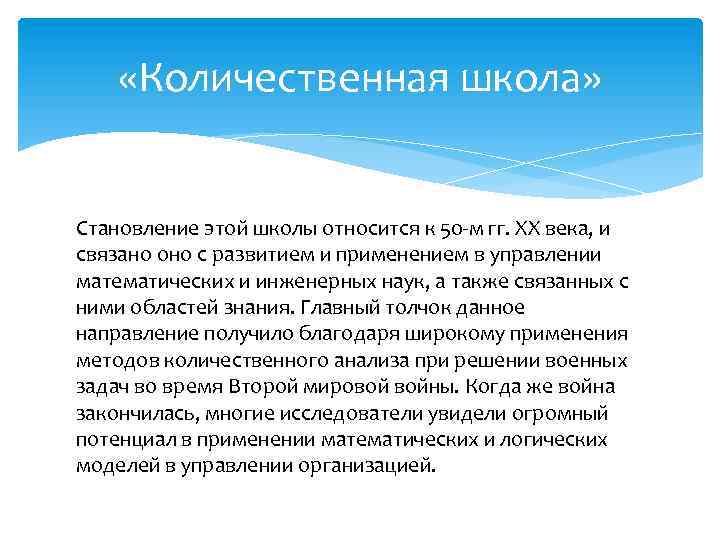 «Количественная школа»

Становление этой школы относится к 50-м гг. XX века, и связано оно с развитием и применением в управлении математических и инженерных наук, а также связанных с ними областей знания. Главный толчок данное направление получило благодаря широкому применения методов количественного анализа при решении военных задач во время Второй мировой войны. Когда же война закончилась, многие исследователи увидели огромный потенциал в применении математических и логических моделей в управлении организацией.